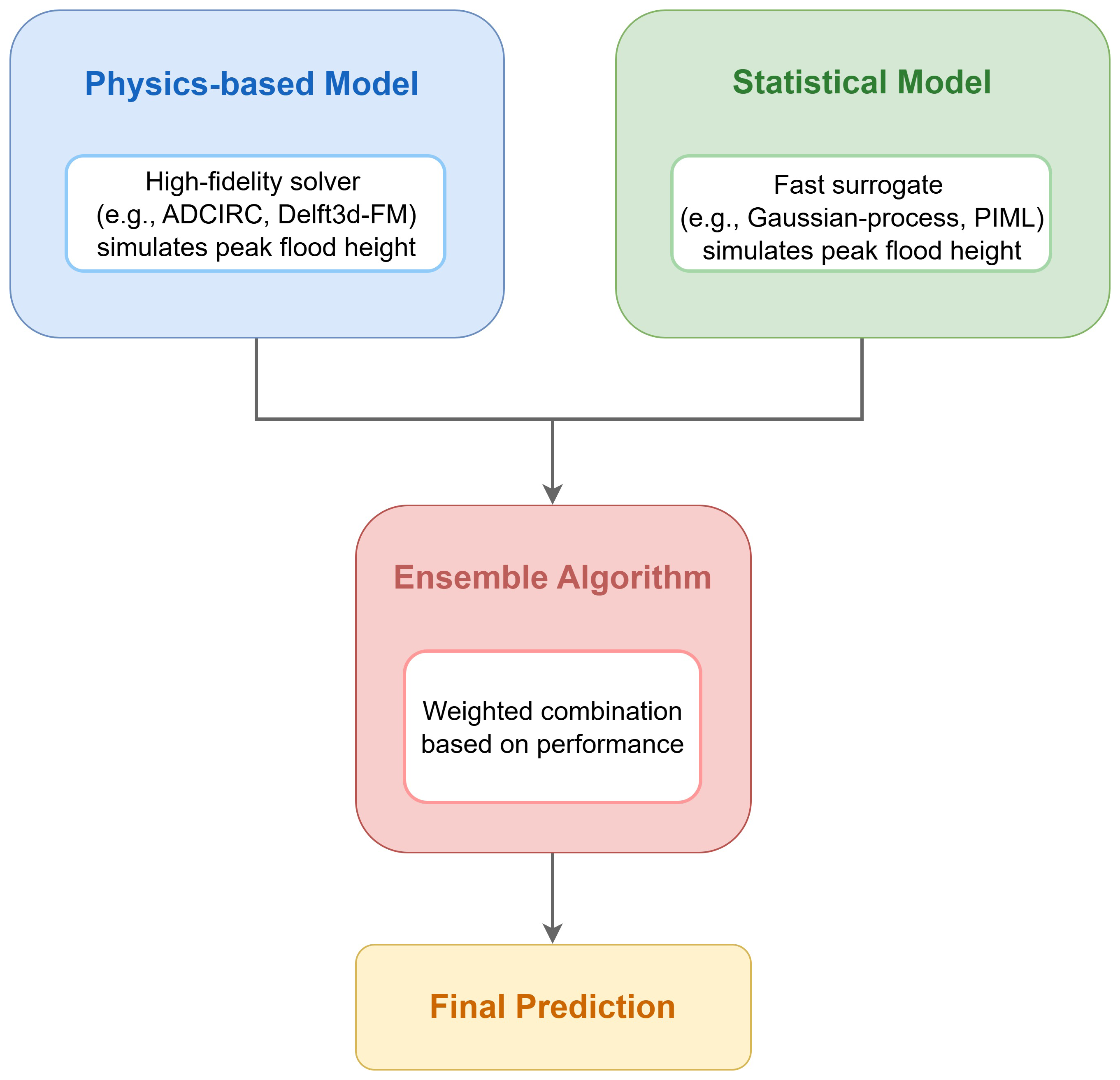 Physics-based Model

High-fidelity solver
(e.g., ADCIRC, Delft3d-FM)
simulates peak flood height

Statistical Model

Fast surrogate
(e.g., Gaussian-process, PIML)
simulates peak flood height

Ensemble Algorithm

Weighted combination
based on performance

Final Prediction